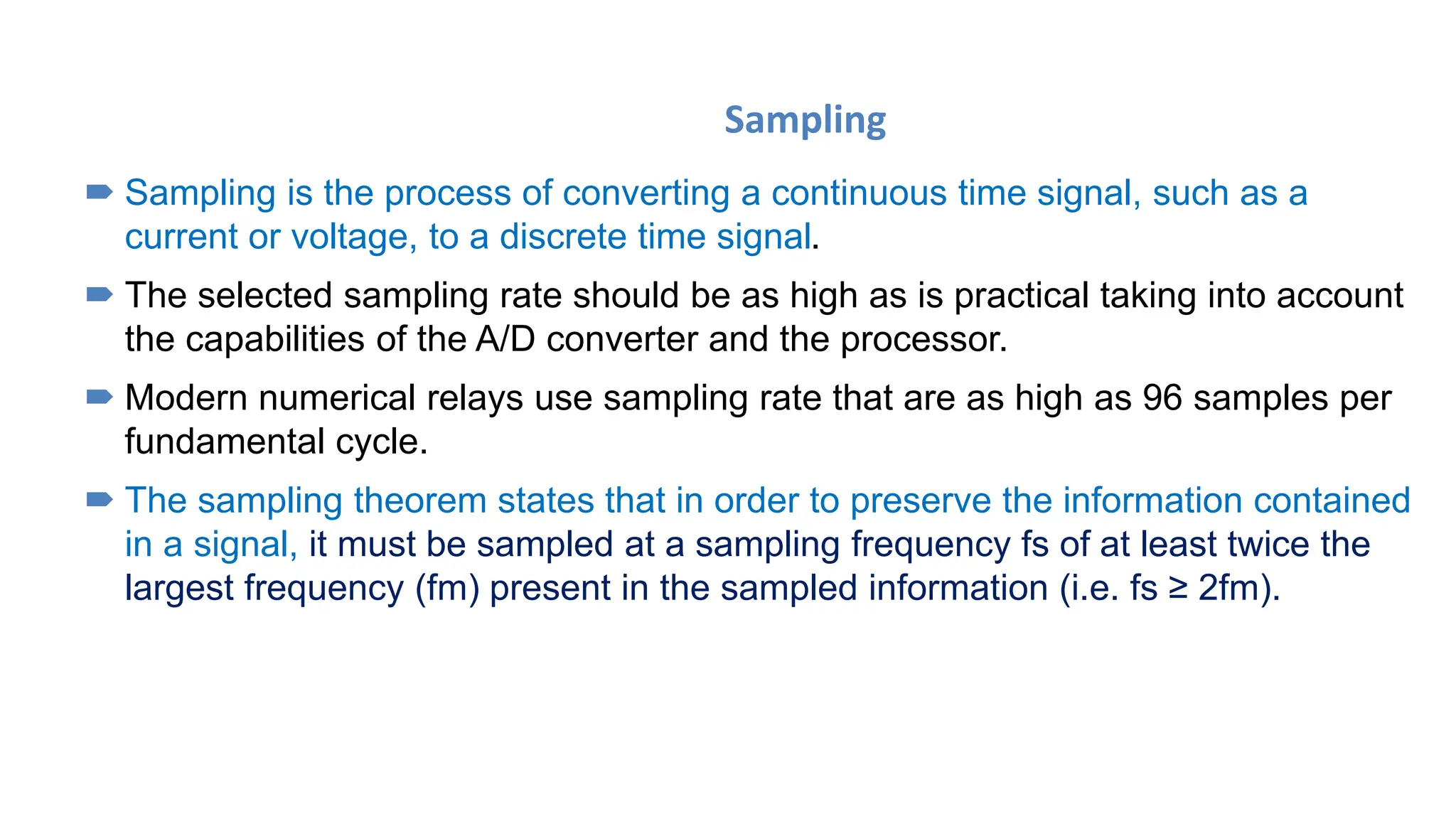 Sampling

Sampling is the process of converting a continuous time signal, such as a current or voltage, to a discrete time signal.

The selected sampling rate should be as high as is practical taking into account the capabilities of the A/D converter and the processor.

Modern numerical relays use sampling rate that are as high as 96 samples per fundamental cycle.

The sampling theorem states that in order to preserve the information contained in a signal, it must be sampled at a sampling frequency fs of at least twice the largest frequency (fm) present in the sampled information (i.e. fs ≥ 2fm).